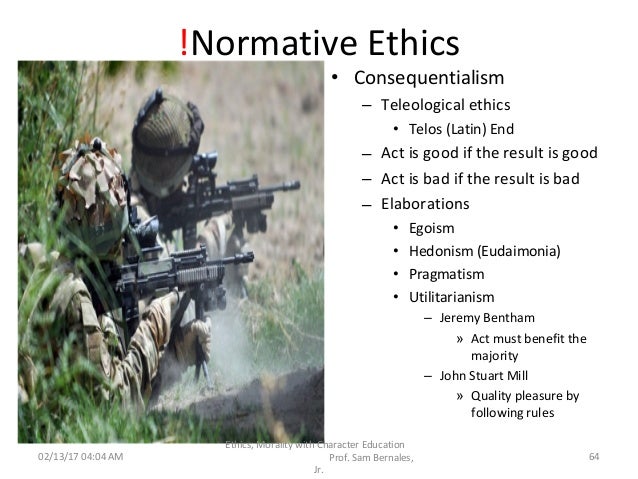 !Normative Ethics

• Consequentialism
– Teleological ethics
• Telos (Latin) End
– Act is good if the result is good
– Act is bad if the result is bad
– Elaborations
• Egoism
• Hedonism (Eudaimonia)
• Pragmatism
• Utilitarianism
– Jeremy Bentham
» Act must benefit the majority
– John Stuart Mill
» Quality pleasure by following rules

02/13/17 04:04 AM

Ethics, Morality with Character Education Prof. Sam Bernales, Jr.

64